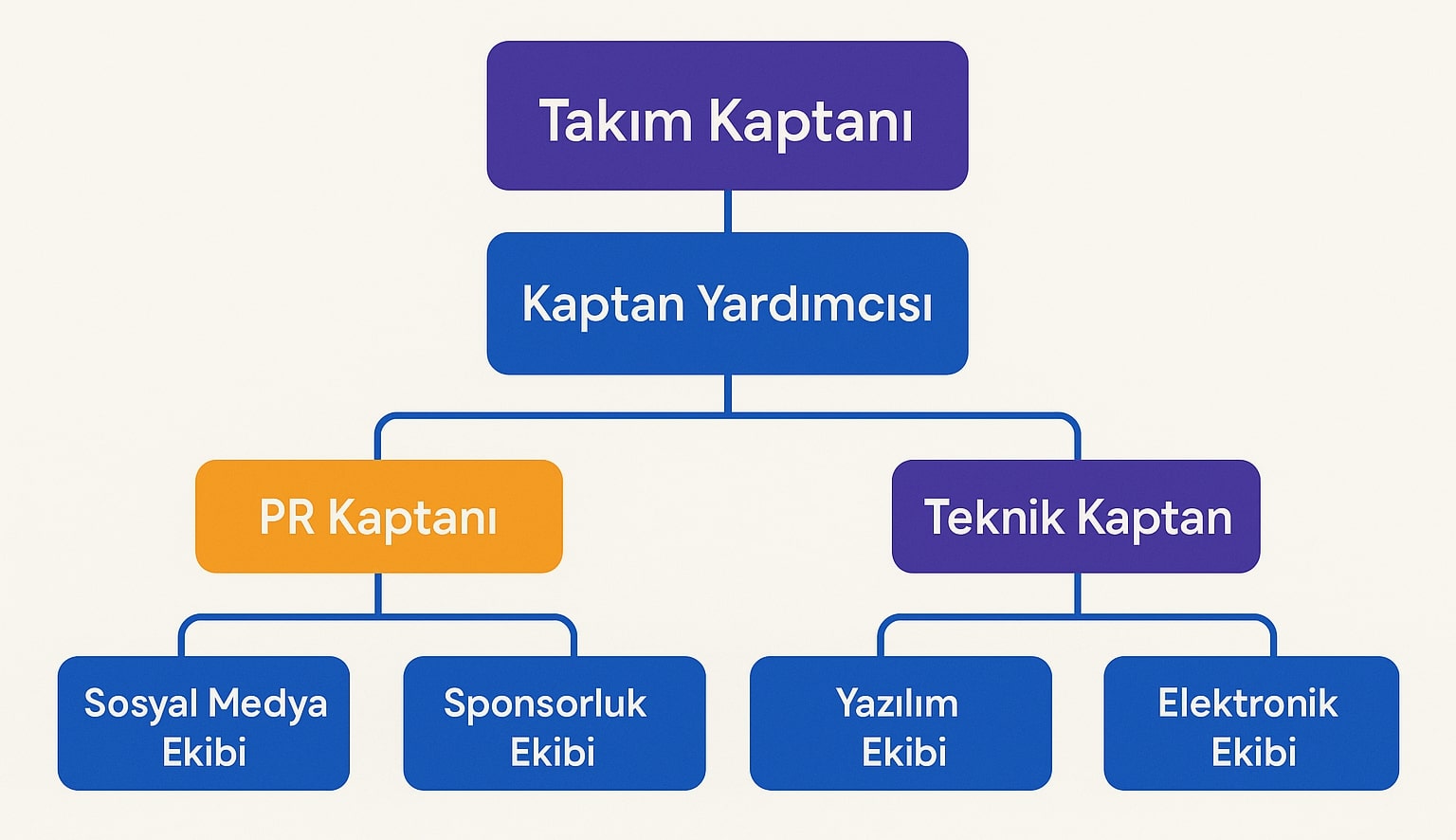 Takım Kaptanı

Kaptan Yardımcısı

PR Kaptanı

Teknik Kaptan

Sosyal Medya Ekibi

Sponsorluk Ekibi

Yazılım Ekibi

Elektronik Ekibi